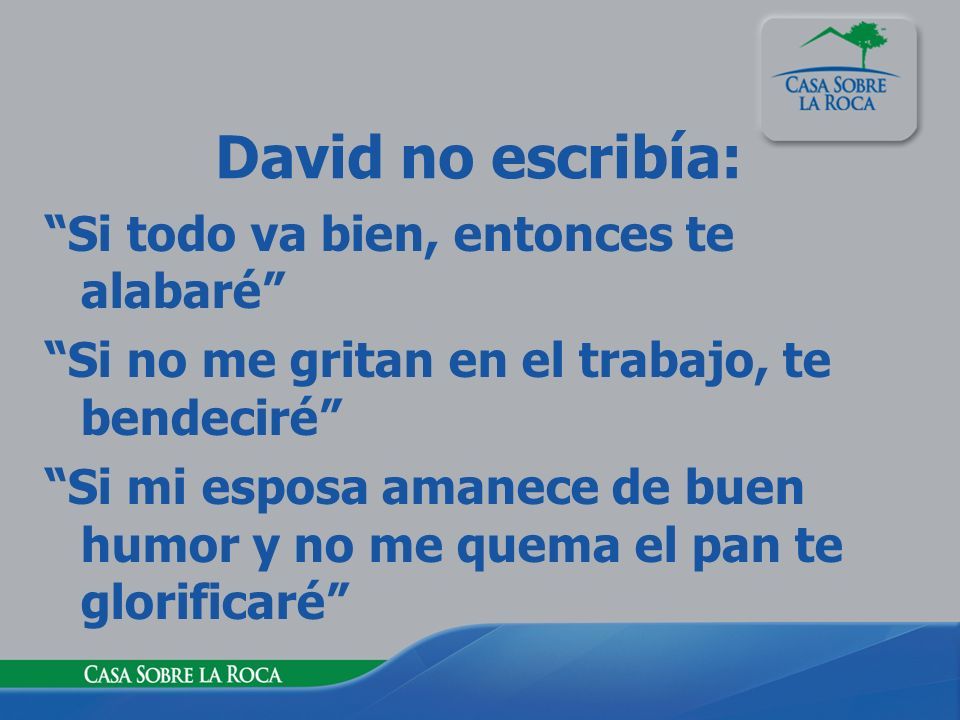 CASA SOBRE LA ROCA

David no escribía:

“Si todo va bien, entonces te alabaré”

“Si no me gritan en el trabajo, te bendeciré”

“Si mi esposa amanece de buen humor y no me quema el pan te glorificaré”

CASA SOBRE LA ROCA